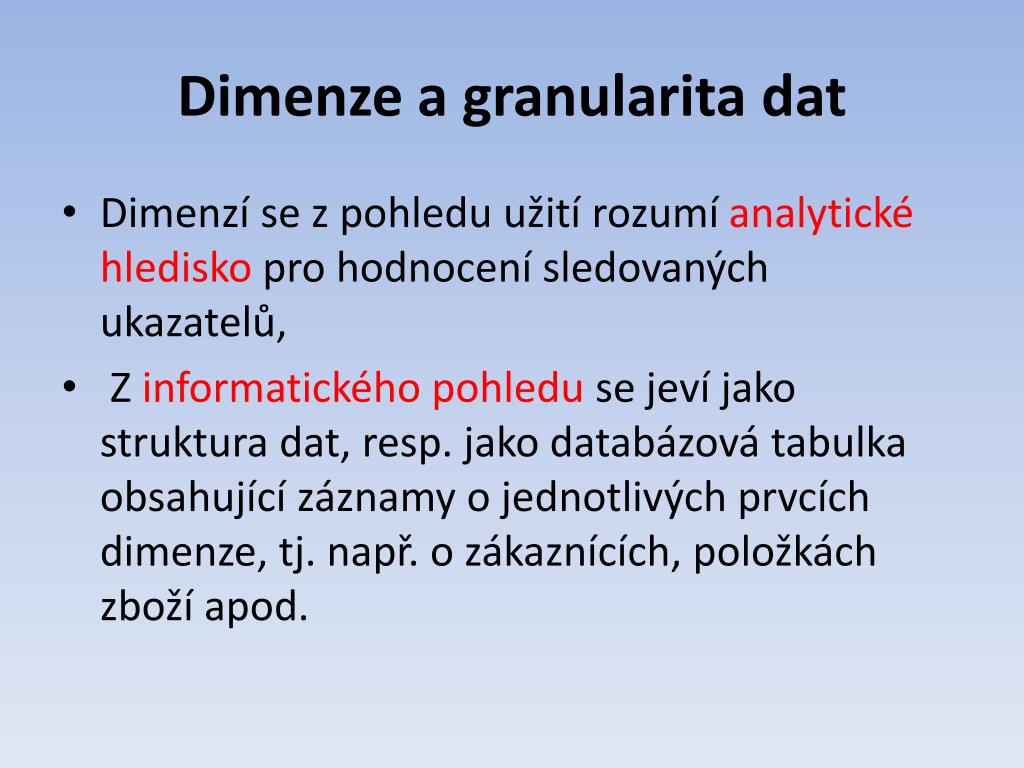 Dimenze a granularita dat

• Dimenzí se z pohledu užití rozumí analytické hledisko pro hodnocení sledovaných ukazatelů,

• Z informatického pohledu se jeví jako struktura dat, resp. jako databázová tabulka obsahující záznamy o jednotlivých prvcích dimenze, tj. např. o zákaznících, položkách zboží apod.